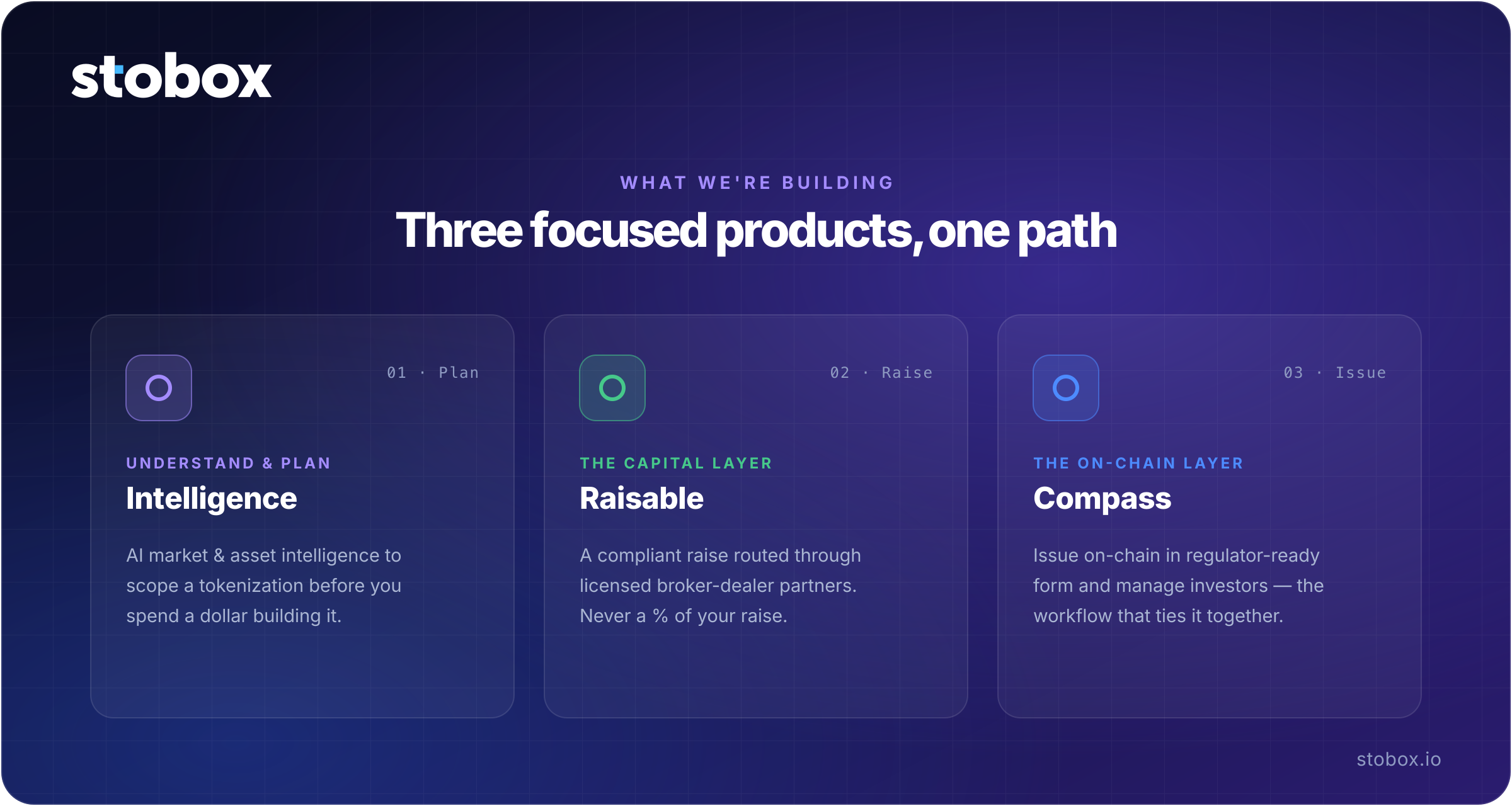 stobox

WHAT WE'RE BUILDING

Three focused products, one path

01 · Plan

UNDERSTAND & PLAN

Intelligence

AI market & asset intelligence to scope a tokenization before you spend a dollar building it.

02 · Raise

THE CAPITAL LAYER

Raisable

A compliant raise routed through licensed broker-dealer partners. Never a % of your raise.

03 · Issue

THE ON-CHAIN LAYER

Compass

Issue on-chain in regulator-ready form and manage investors — the workflow that ties it together.

stobox.io